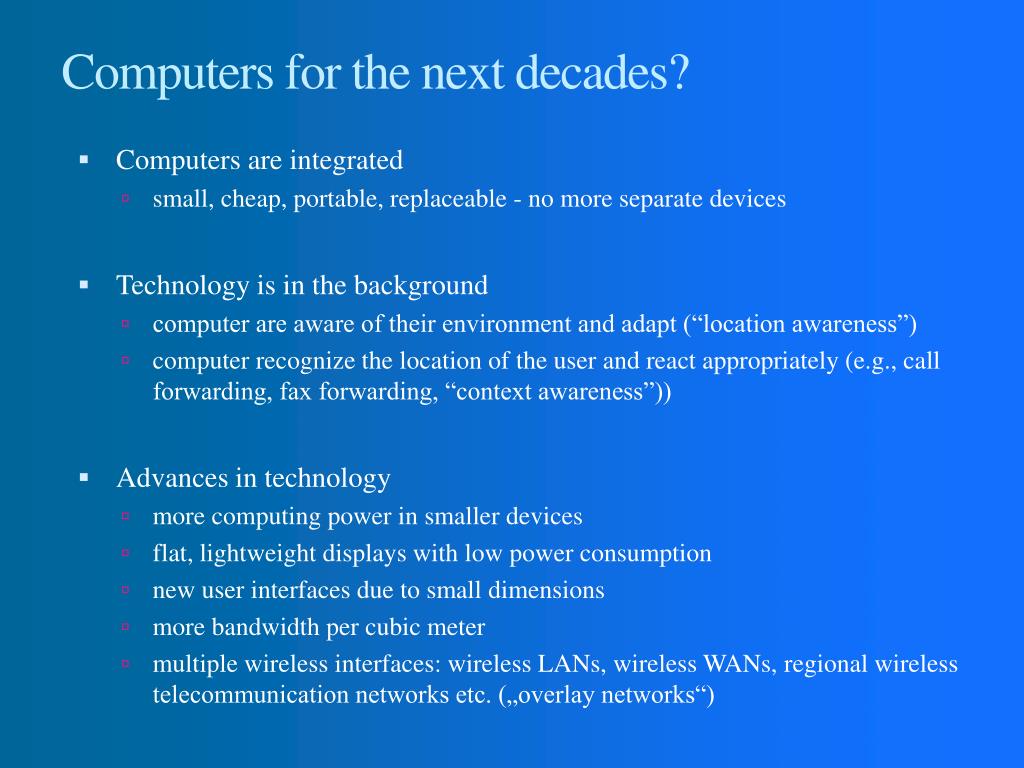 Computers for the next decades?

- Computers are integrated
  - small, cheap, portable, replaceable - no more separate devices

- Technology is in the background
  - computer are aware of their environment and adapt (“location awareness”)
  - computer recognize the location of the user and react appropriately (e.g., call forwarding, fax forwarding, “context awareness”))

- Advances in technology
  - more computing power in smaller devices
  - flat, lightweight displays with low power consumption
  - new user interfaces due to small dimensions
  - more bandwidth per cubic meter
  - multiple wireless interfaces: wireless LANs, wireless WANs, regional wireless telecommunication networks etc. („overlay networks“)